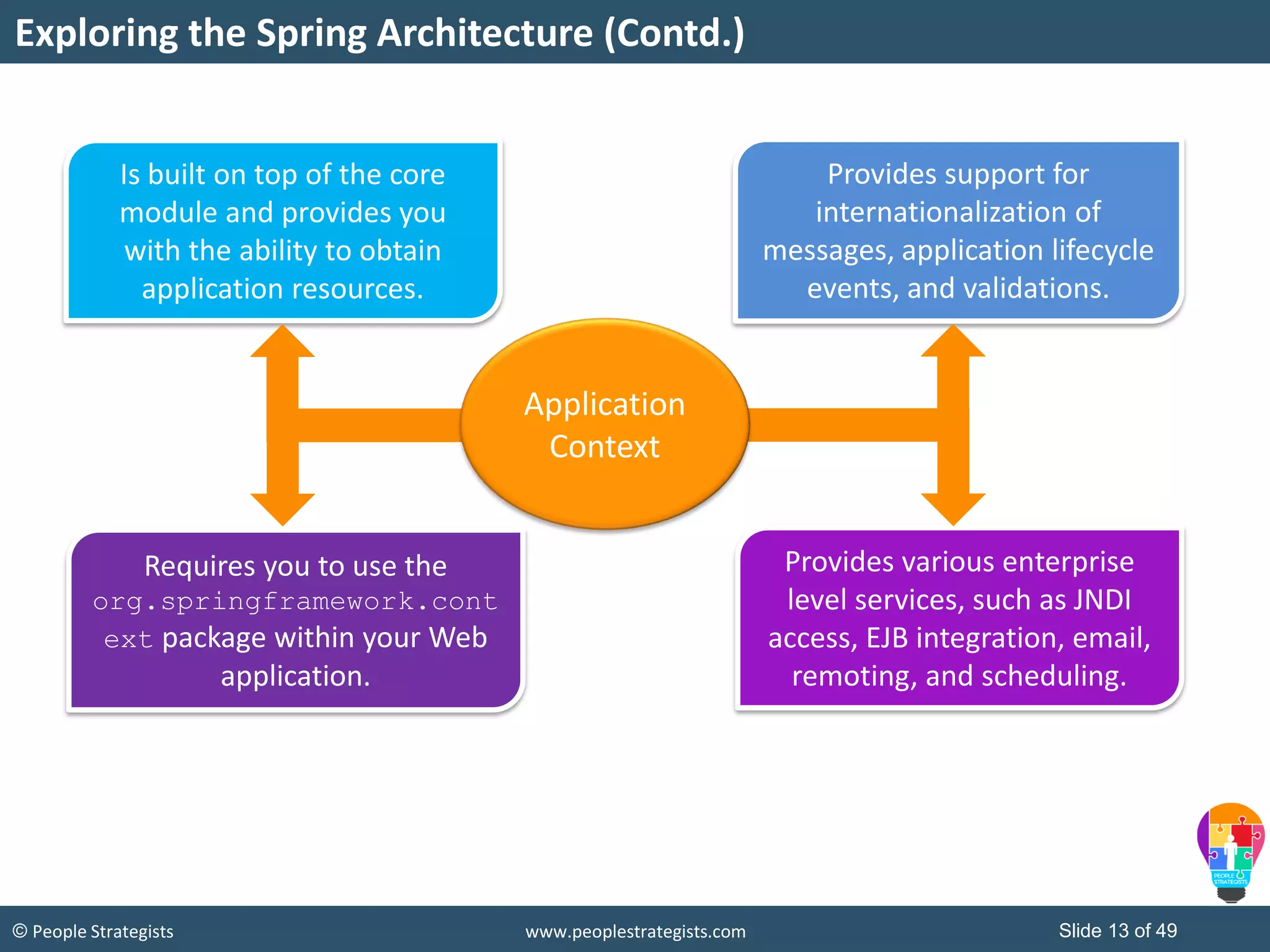 Exploring the Spring Architecture (Contd.)

Is built on top of the core module and provides you with the ability to obtain application resources.

Provides support for internationalization of messages, application lifecycle events, and validations.

Application Context

Requires you to use the org.springframework.context package within your Web application.

Provides various enterprise level services, such as JNDI access, EJB integration, email, remoting, and scheduling.

PEOPLE STRATEGISTS

© People Strategists

www.peoplestrategists.com

Slide 13 of 49